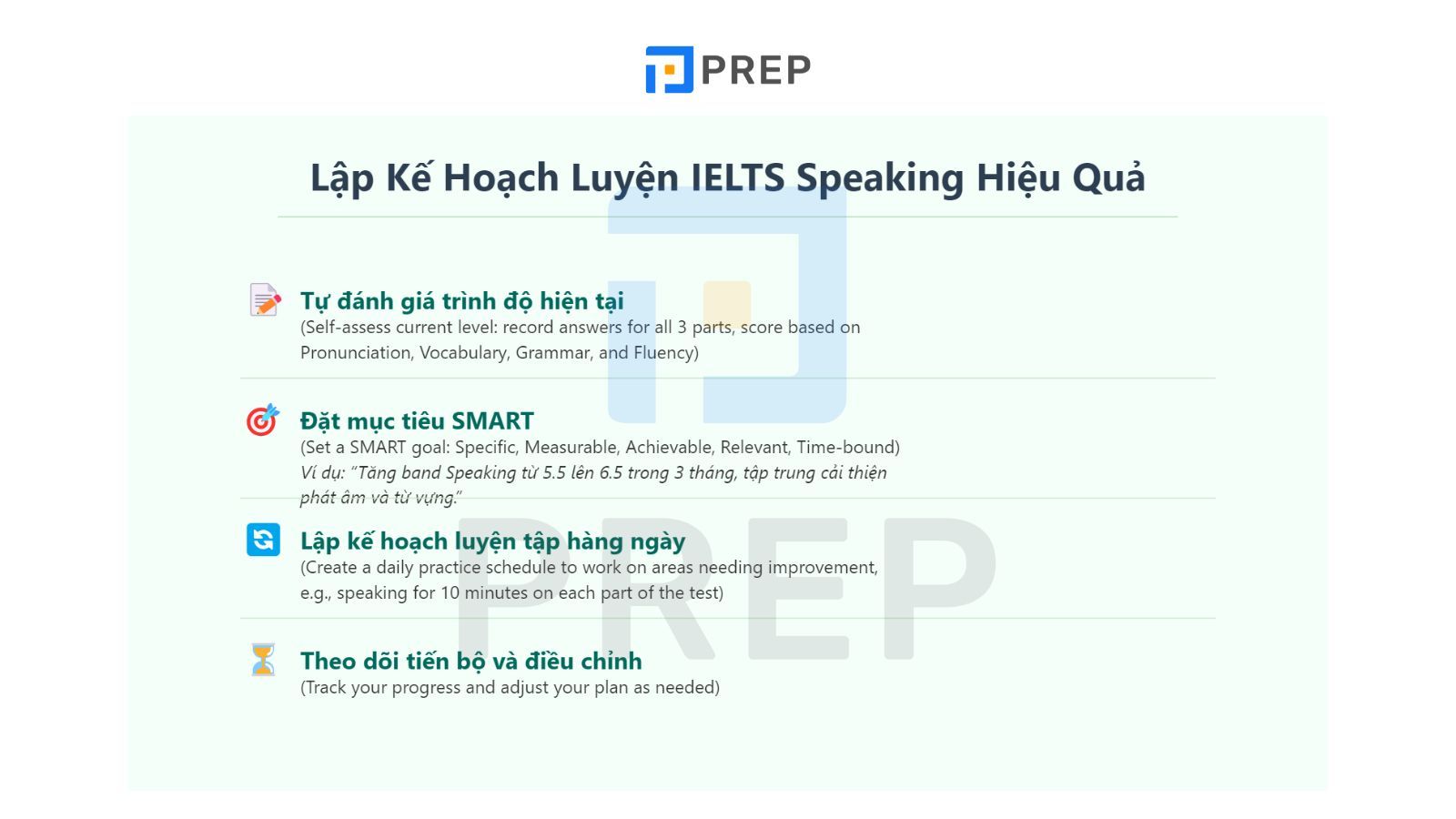 PREP

Lập Kế Hoạch Luyện IELTS Speaking Hiệu Quả

Tự đánh giá trình độ hiện tại
(Self-assess current level: record answers for all 3 parts, score based on Pronunciation, Vocabulary, Grammar, and Fluency)

Đặt mục tiêu SMART
(Set a SMART goal: Specific, Measurable, Achievable, Relevant, Time-bound)
Ví dụ: "Tăng band Speaking từ 5.5 lên 6.5 trong 3 tháng, tập trung cải thiện phát âm và từ vựng."

Lập kế hoạch luyện tập hàng ngày
(Create a daily practice schedule to work on areas needing improvement, e.g., speaking for 10 minutes on each part of the test)

Theo dõi tiến bộ và điều chỉnh
(Track your progress and adjust your plan as needed)

PREP